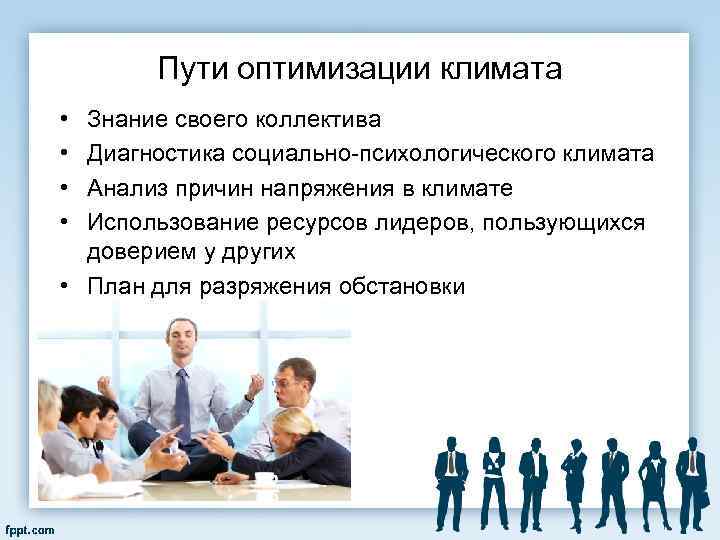 Пути оптимизации климата

• Знание своего коллектива
• Диагностика социально-психологического климата
• Анализ причин напряжения в климате
• Использование ресурсов лидеров, пользующихся доверием у других
• План для разряжения обстановки

fppt.com